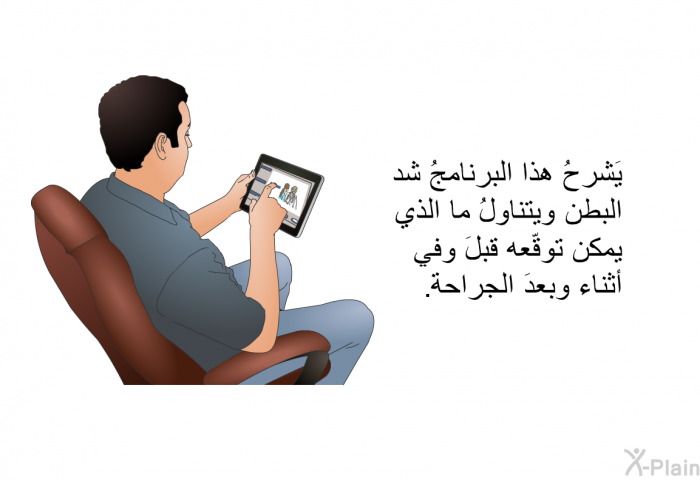 يَشرحُ هذا البرنامجُ شد البطن ويتناولُ ما الذي يمكن توقّعه قبلَ وفي أثناء وبعدَ الجراحة.

X-Plain